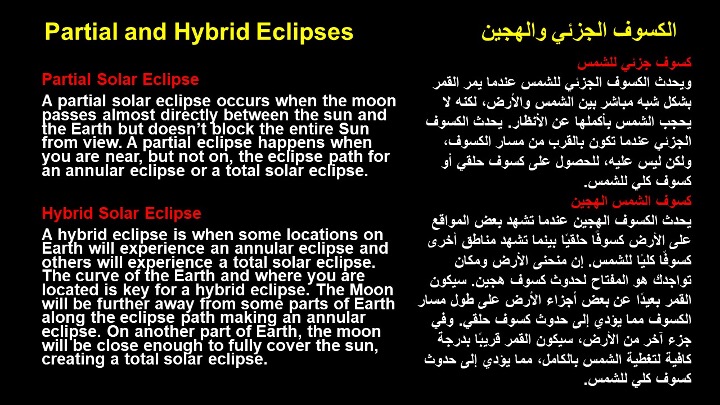 Partial and Hybrid Eclipses

Partial Solar Eclipse

A partial solar eclipse occurs when the moon passes almost directly between the sun and the Earth but doesn't block the entire Sun from view. A partial eclipse happens when you are near, but not on, the eclipse path for an annular eclipse or a total solar eclipse.

Hybrid Solar Eclipse

A hybrid eclipse is when some locations on Earth will experience an annular eclipse and others will experience a total solar eclipse. The curve of the Earth and where you are located is key for a hybrid eclipse. The Moon will be further away from some parts of Earth along the eclipse path making an annular eclipse. On another part of Earth, the moon will be close enough to fully cover the sun, creating a total solar eclipse.

الكسوف الجزئي والهجين

كسوف جزئي للشمس

ويحدث الكسوف الجزئي للشمس عندما يمر القمر بشكل شبه مباشر بين الشمس والأرض، لكنه لا يحجب الشمس بأكملها عن الأنظار. يحدث الكسوف الجزئي عندما تكون بالقرب من مسار الكسوف، ولكن ليس عليه، للحصول على كسوف حلقي أو كسوف كلي للشمس.

كسوف الشمس الهجين

يحدث الكسوف الهجين عندما تشهد بعض المواقع على الأرض كسوفًا حلقيًا بينما تشهد مناطق أخرى كسوفًا كليًا للشمس. إن منحنى الأرض ومكان تواجدك هو المفتاح لحدوث كسوف هجين. سيكون القمر بعيدًا عن بعض أجزاء الأرض على طول مسار الكسوف مما يؤدي إلى حدوث كسوف حلقي. وفي جزء آخر من الأرض، سيكون القمر قريبًا بدرجة كافية لتغطية الشمس بالكامل، مما يؤدي إلى حدوث كسوف كلي للشمس.